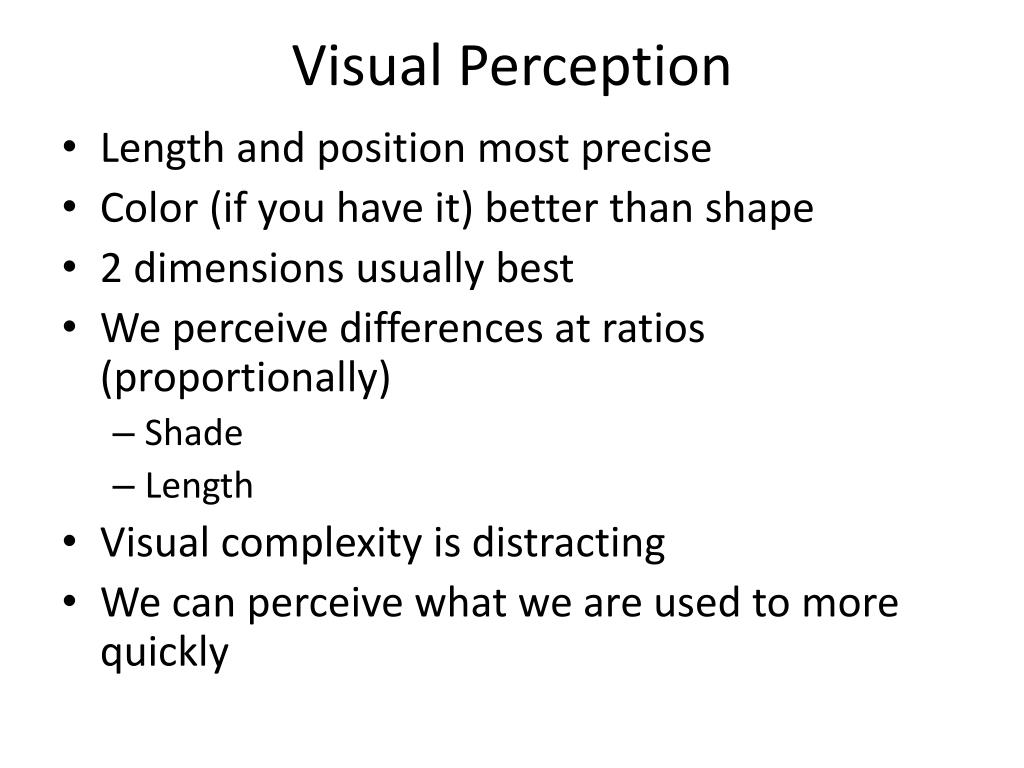 Visual Perception

• Length and position most precise
• Color (if you have it) better than shape
• 2 dimensions usually best
• We perceive differences at ratios (proportionally)
– Shade
– Length
• Visual complexity is distracting
• We can perceive what we are used to more quickly